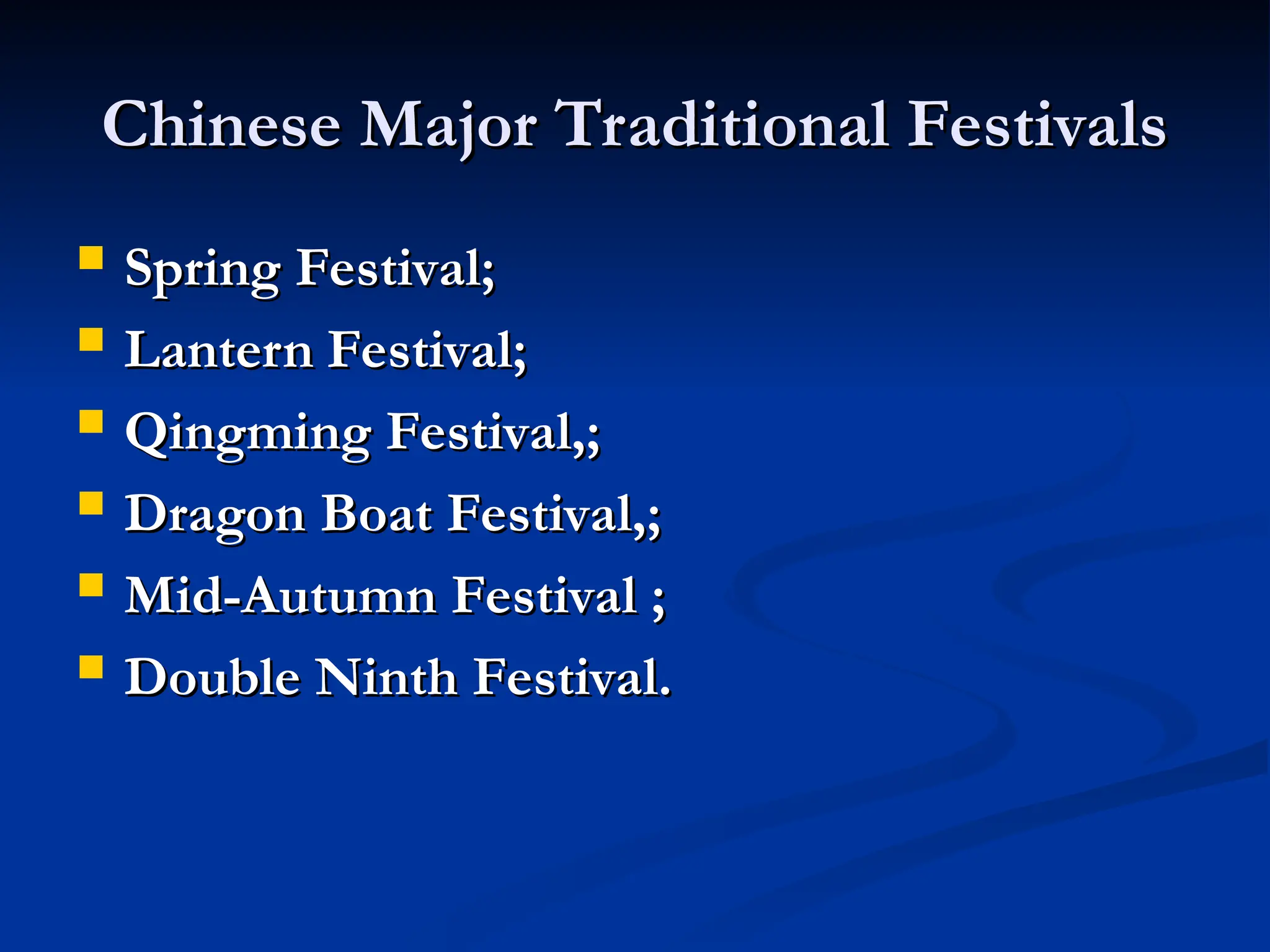 Chinese Major Traditional Festivals

- Spring Festival;
- Lantern Festival;
- Qingming Festival,;
- Dragon Boat Festival,;
- Mid-Autumn Festival ;
- Double Ninth Festival.